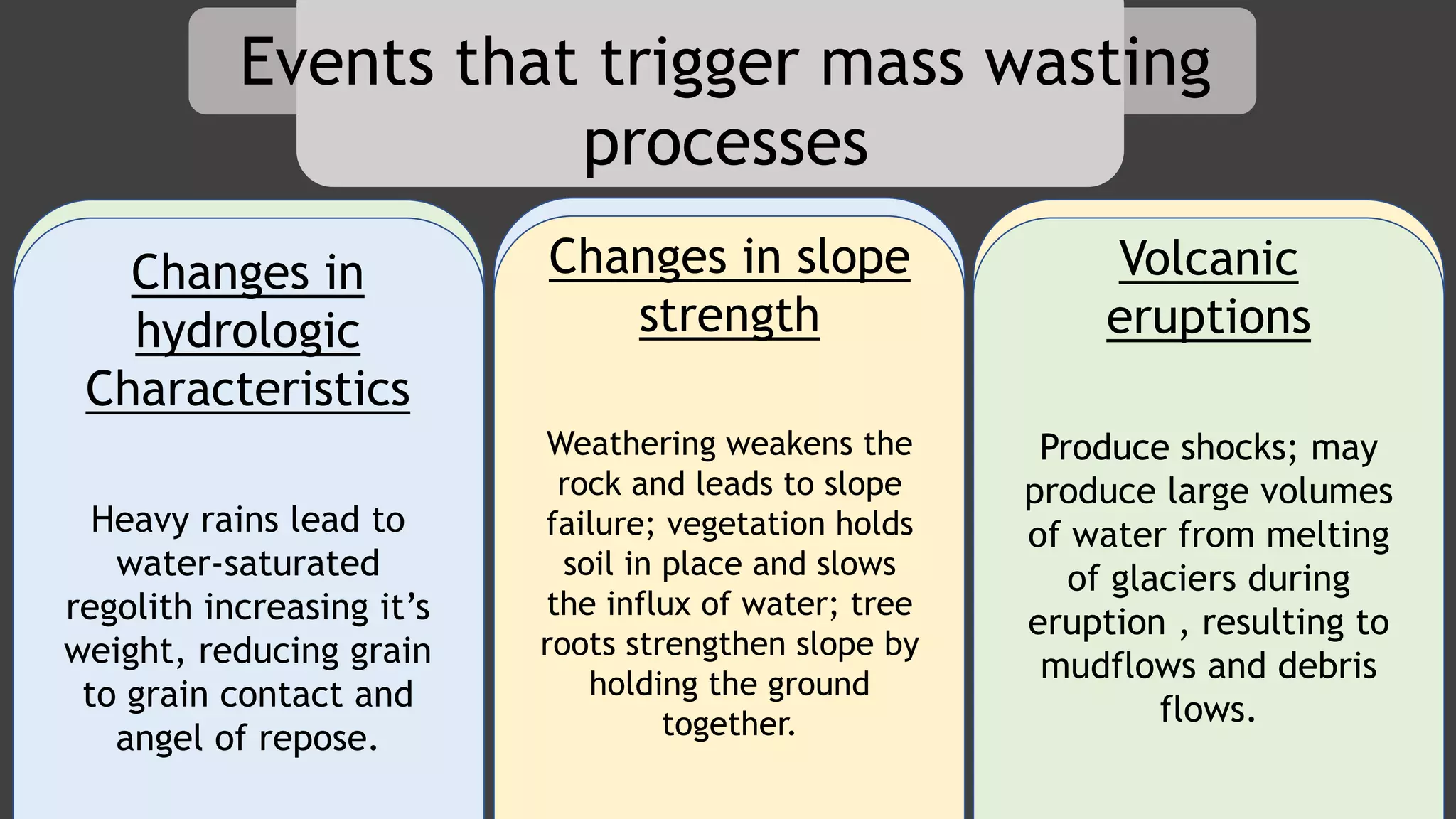 Events that trigger mass wasting processes

Changes in hydrologic Characteristics

Heavy rains lead to water-saturated regolith increasing it's weight, reducing grain to grain contact and angel of repose.

Changes in slope strength

Weathering weakens the rock and leads to slope failure; vegetation holds soil in place and slows the influx of water; tree roots strengthen slope by holding the ground together.

Volcanic eruptions

Produce shocks; may produce large volumes of water from melting of glaciers during eruption , resulting to mudflows and debris flows.